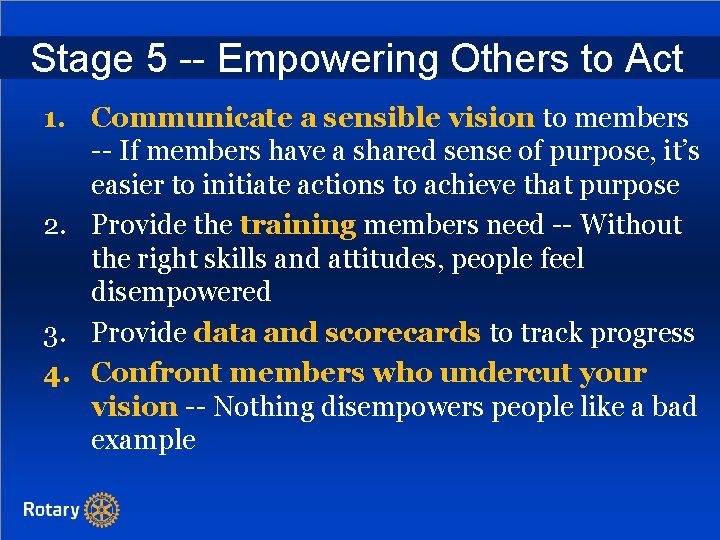 Stage 5 -- Empowering Others to Act

1. Communicate a sensible vision to members -- If members have a shared sense of purpose, it's easier to initiate actions to achieve that purpose
2. Provide the training members need -- Without the right skills and attitudes, people feel disempowered
3. Provide data and scorecards to track progress
4. Confront members who undercut your vision -- Nothing disempowers people like a bad example

Rotary